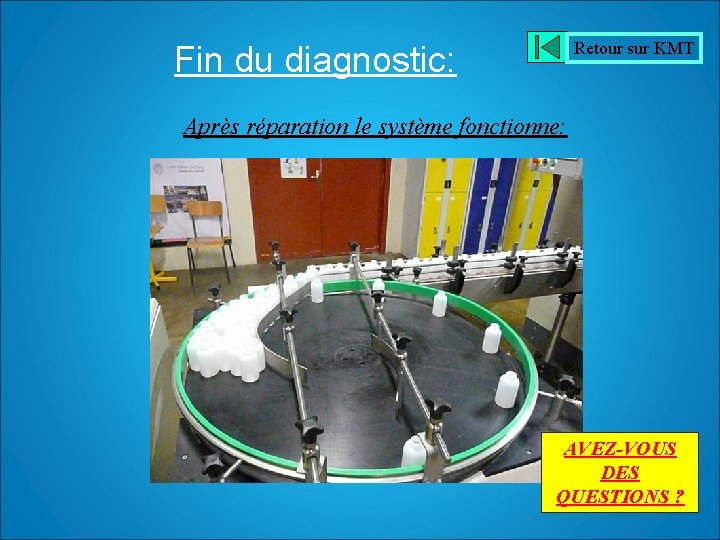 Fin du diagnostic:

Retour sur KMT

Après réparation le système fonctionne:

AVEZ-VOUS DES QUESTIONS ?